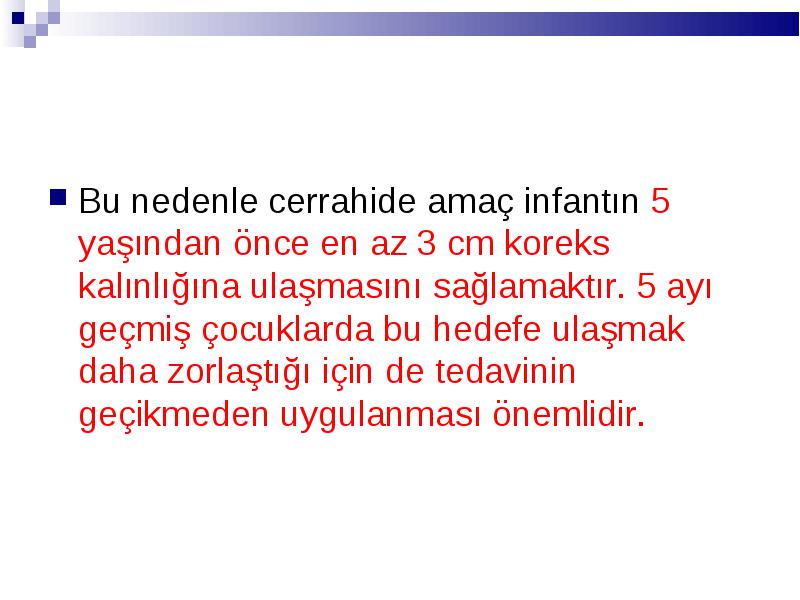 Bu nedenle cerrahide amaç infantın 5 yaşından önce en az 3 cm koreks kalınlığına ulaşmasını sağlamaktır. 5 ayı geçmiş çocuklarda bu hedefe ulaşmak daha zorlaştığı için de tedavinin geçikmeden uygulanması önemlidir.